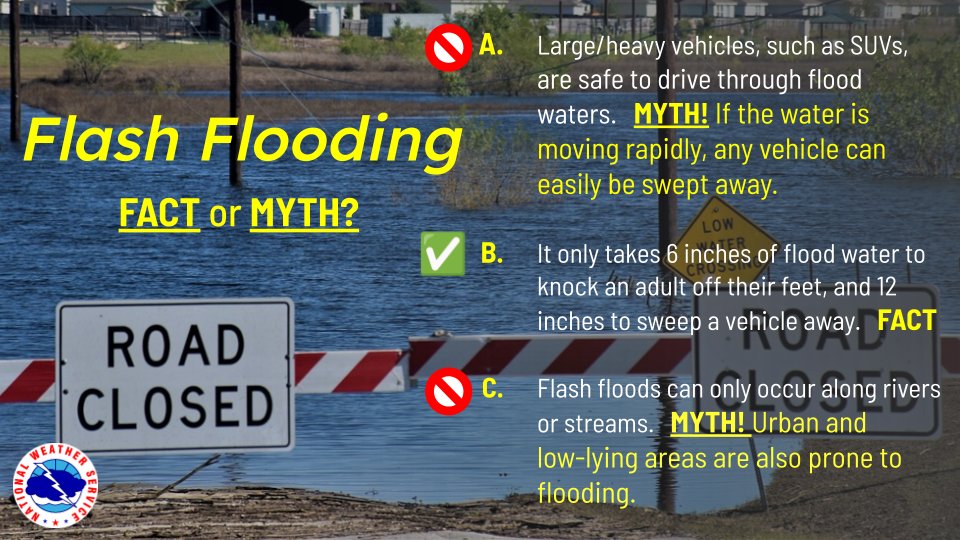 Flash Flooding

FACT or MYTH?

A. Large/heavy vehicles, such as SUVs, are safe to drive through flood waters. MYTH! If the water is moving rapidly, any vehicle can easily be swept away.

B. It only takes 6 inches of flood water to knock an adult off their feet, and 12 inches to sweep a vehicle away. FACT

C. Flash floods can only occur along rivers or streams. MYTH! Urban and low-lying areas are also prone to flooding.

LOW WATER CROSSING

ROAD CLOSED

ROAD CLOSED

NATIONAL WEATHER SERVICE